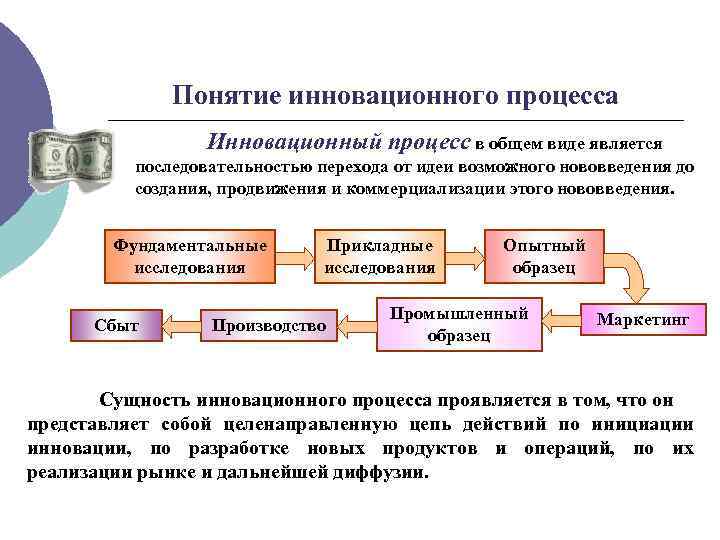 Понятие инновационного процесса

Инновационный процесс в общем виде является последовательностью перехода от идеи возможного нововведения до создания, продвижения и коммерциализации этого нововведения.

Фундаментальные исследования

Прикладные исследования

Опытный образец

Маркетинг

Промышленный образец

Производство

Сбыт

Сущность инновационного процесса проявляется в том, что он представляет собой целенаправленную цепь действий по инициации инновации, по разработке новых продуктов и операций, по их реализации рынке и дальнейшей диффузии.